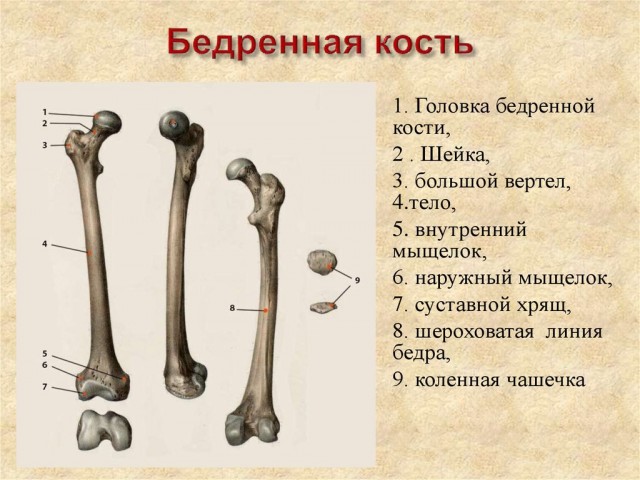 Бедренная кость

1
2
3
4
5
6
7
8
9

1. Головка бедренной кости,
2 . Шейка,
3. большой вертел,
4.тело,
5. внутренний мыщелок,
6. наружный мыщелок,
7. суставной хрящ,
8. шероховатая линия бедра,
9. коленная чашечка